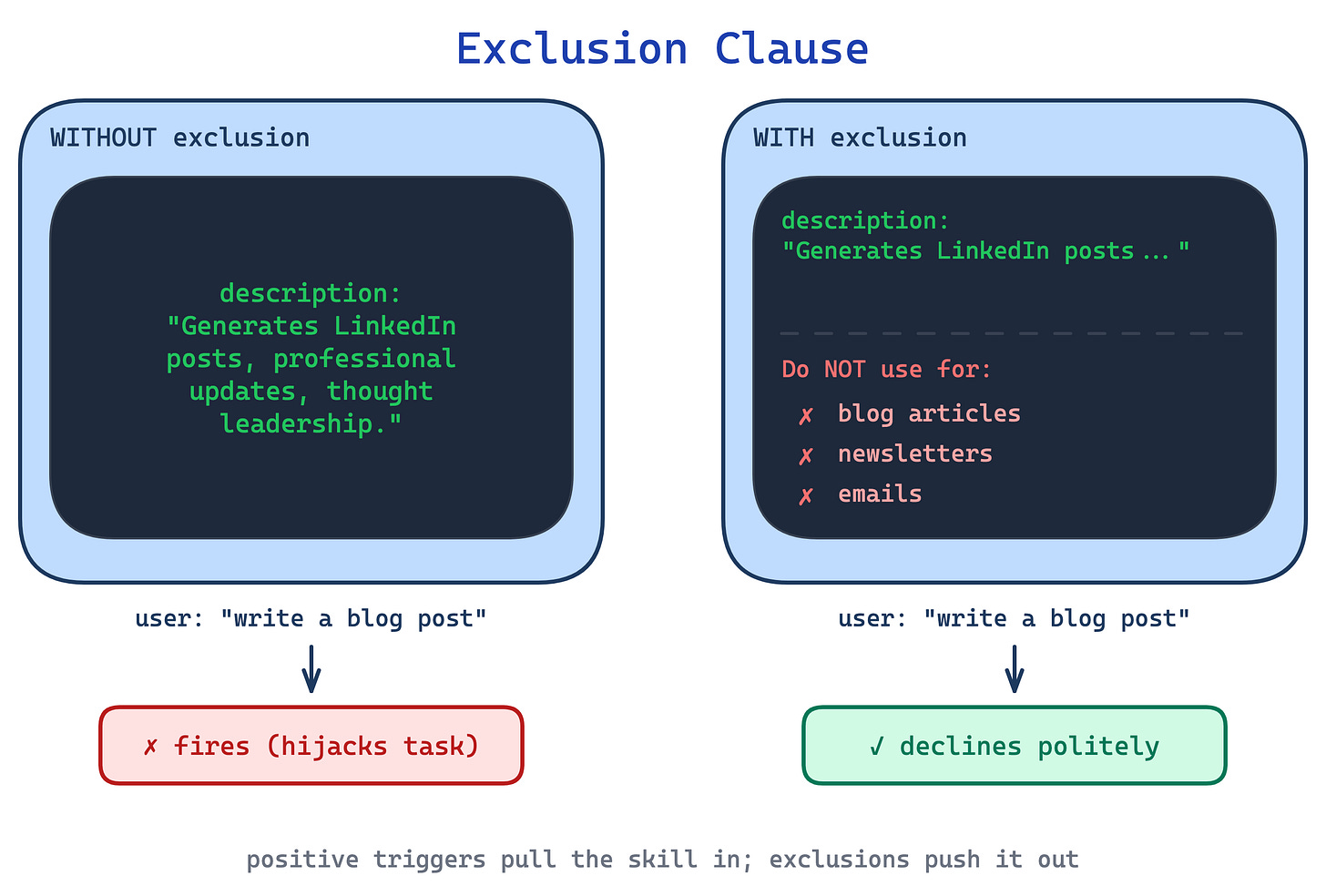 Exclusion Clause

WITHOUT exclusion

description:
"Generates LinkedIn posts, professional updates, thought leadership."

user: "write a blog post"

✗ fires (hijacks task)

WITH exclusion

description:
"Generates LinkedIn posts ... "

Do NOT use for:
✗ blog articles
✗ newsletters
✗ emails

user: "write a blog post"

✓ declines politely

positive triggers pull the skill in; exclusions push it out